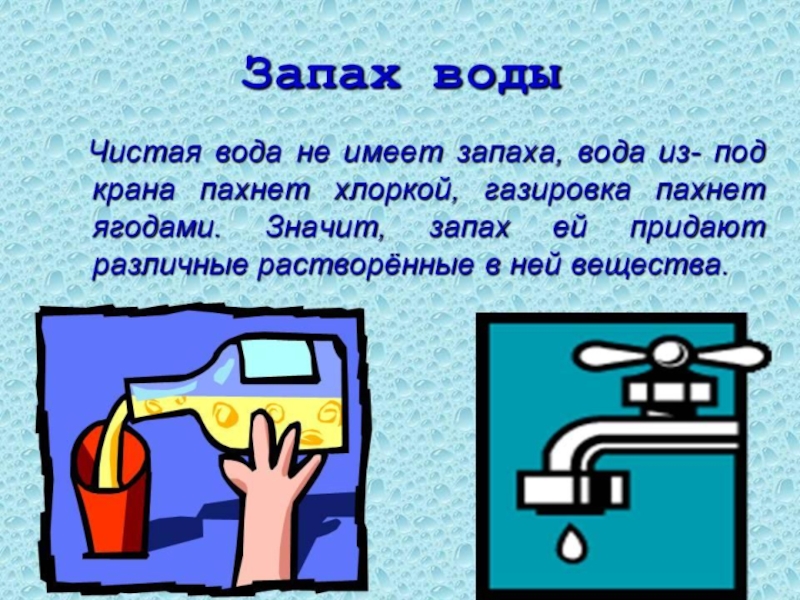 Запах воды

Чистая вода не имеет запаха, вода из- под крана пахнет хлоркой, газировка пахнет ягодами. Значит, запах ей придают различные растворённые в ней вещества.